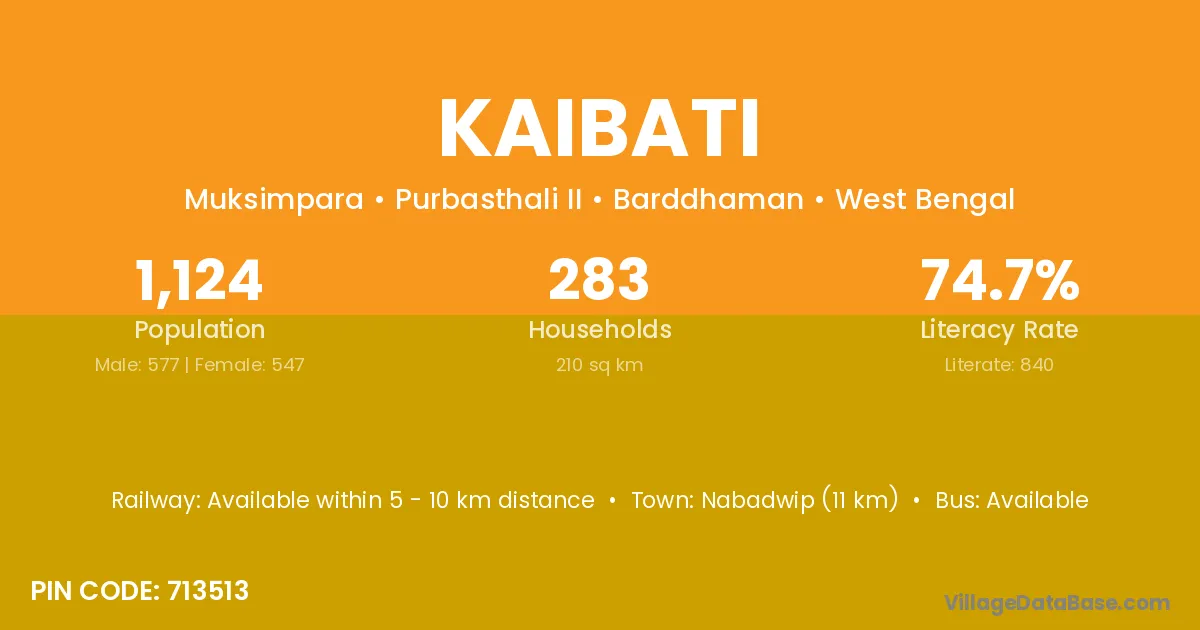 KAIBATI

Muksimpara • Purbasthali II • Barddhaman • West Bengal

1,124
Population
Male: 577 | Female: 547

283
Households
210 sq km

74.7%
Literacy Rate
Literate: 840

Railway: Available within 5 - 10 km distance • Town: Nabadwip (11 km) • Bus: Available

PIN CODE: 713513

VillageDataBase.com